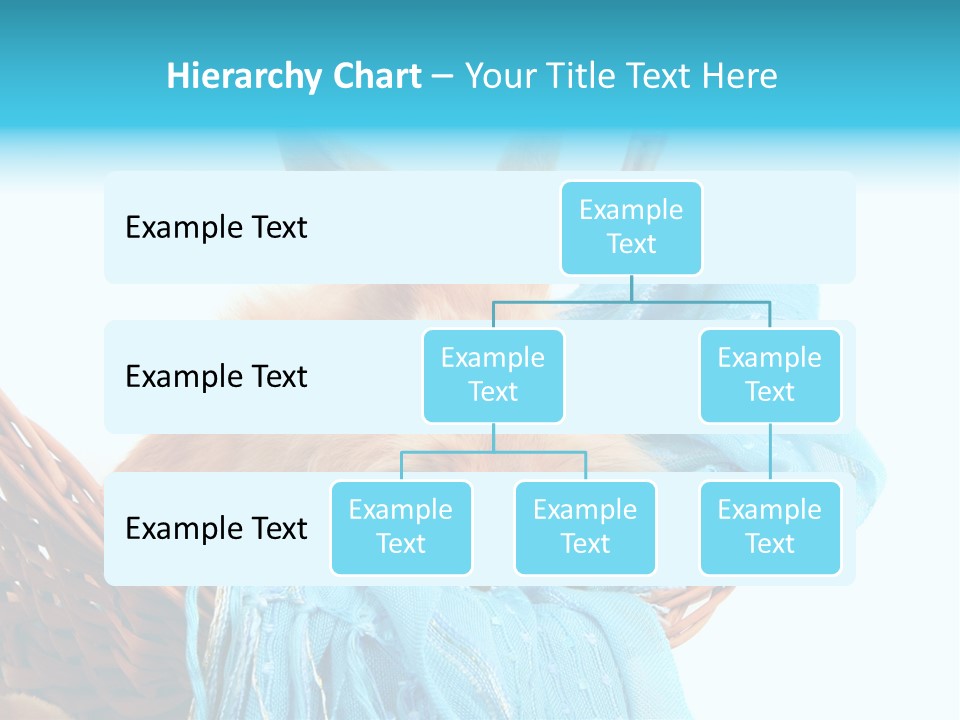 Hierarchy Chart – Your Title Text Here

Example Text

Example Text

Example Text

Example Text

Example Text

Example Text

Example Text

Example Text

Example Text